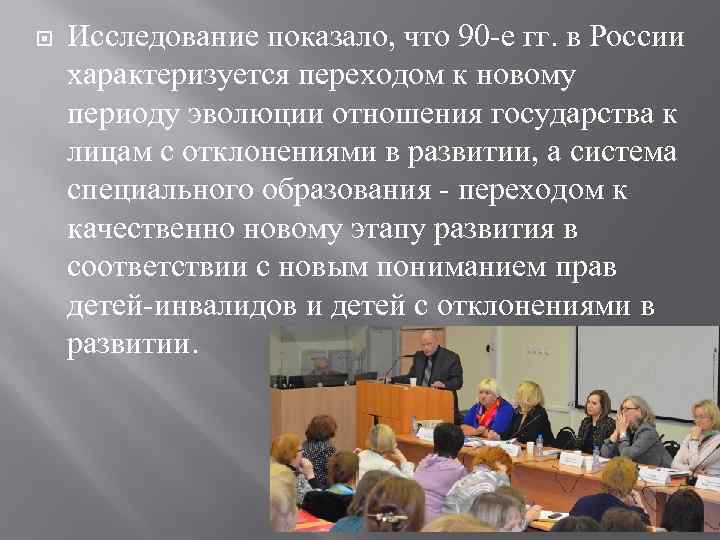 Исследование показало, что 90-е гг. в России характеризуется переходом к новому периоду эволюции отношения государства к лицам с отклонениями в развитии, а система специального образования - переходом к качественно новому этапу развития в соответствии с новым пониманием прав детей-инвалидов и детей с отклонениями в развитии.